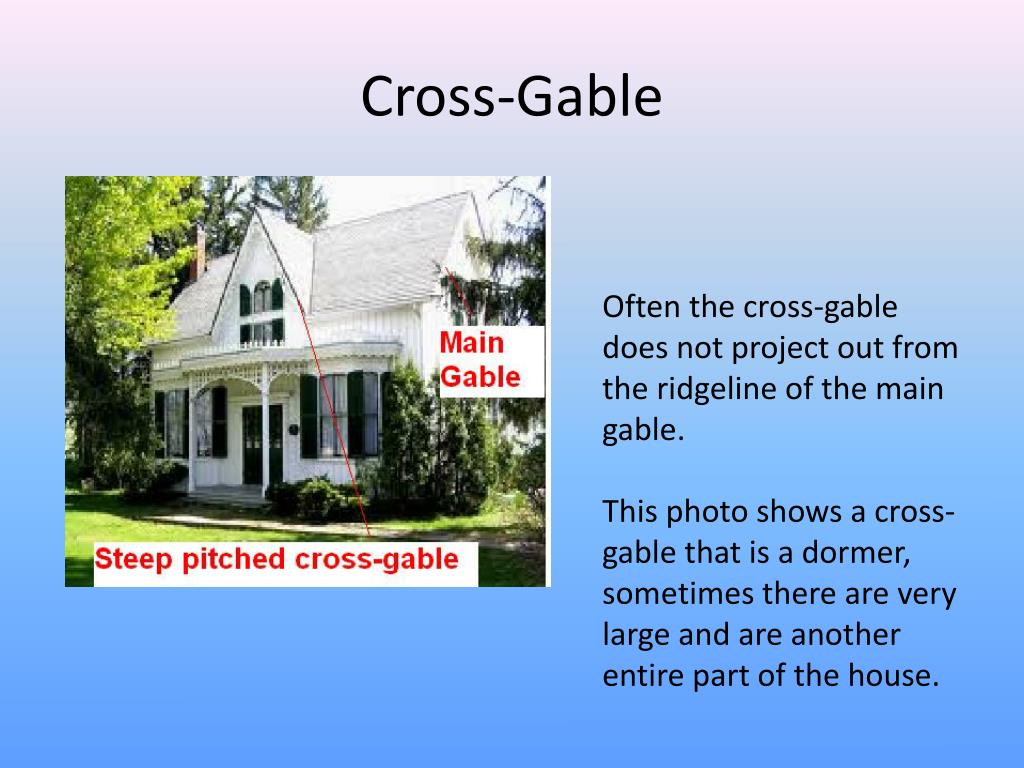 Cross-Gable

Main Gable

Steep pitched cross-gable

Often the cross-gable does not project out from the ridgeline of the main gable.

This photo shows a cross-gable that is a dormer, sometimes there are very large and are another entire part of the house.